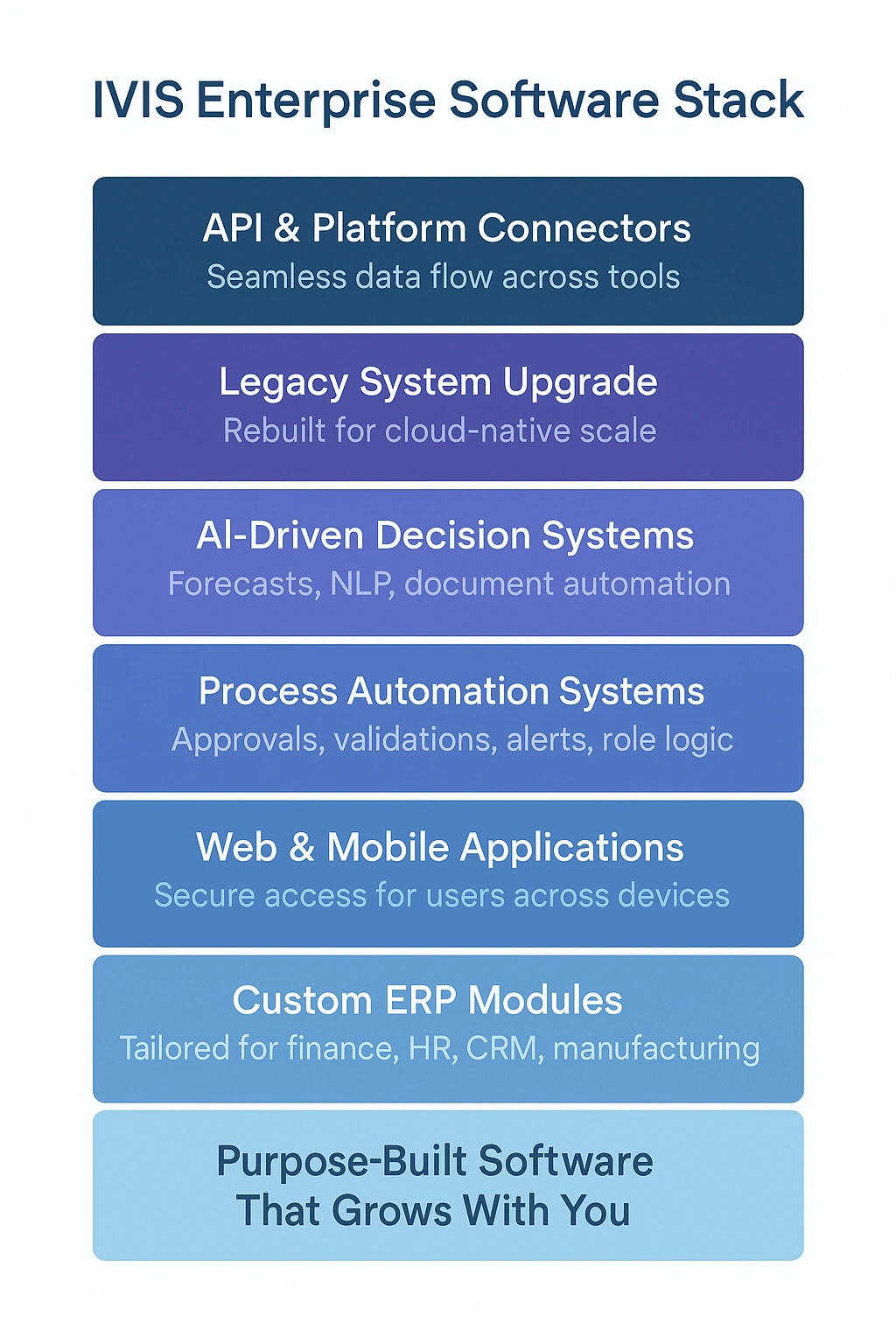 IVIS Enterprise Software Stack

API & Platform Connectors
Seamless data flow across tools

Legacy System Upgrade
Rebuilt for cloud-native scale

AI-Driven Decision Systems
Forecasts, NLP, document automation

Process Automation Systems
Approvals, validations, alerts, role logic

Web & Mobile Applications
Secure access for users across devices

Custom ERP Modules
Tailored for finance, HR, CRM, manufacturing

Purpose-Built Software
That Grows With You